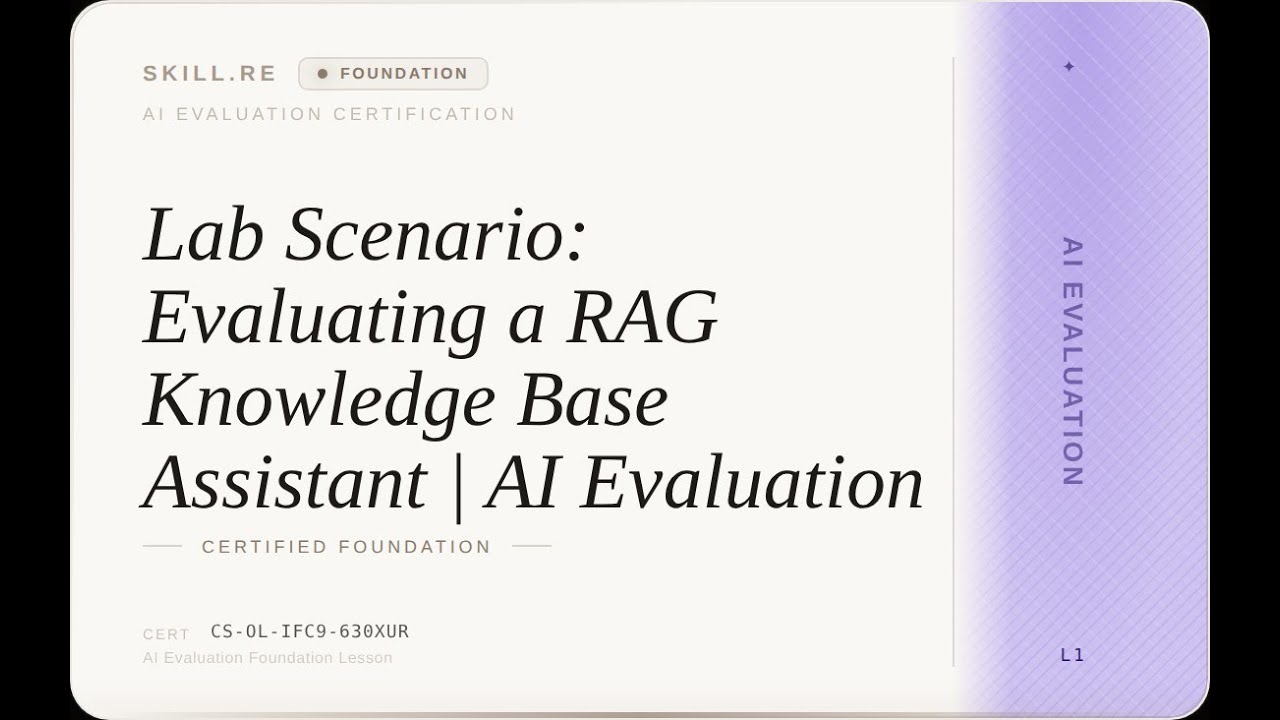 SKILL.RE FOUNDATION
AI EVALUATION CERTIFICATION

Lab Scenario: Evaluating a RAG Knowledge Base Assistant | AI Evaluation

CERTIFIED FOUNDATION

CERT CS-OL-IFC9-630XUR
AI Evaluation Foundation Lesson

AI EVALUATION

L1